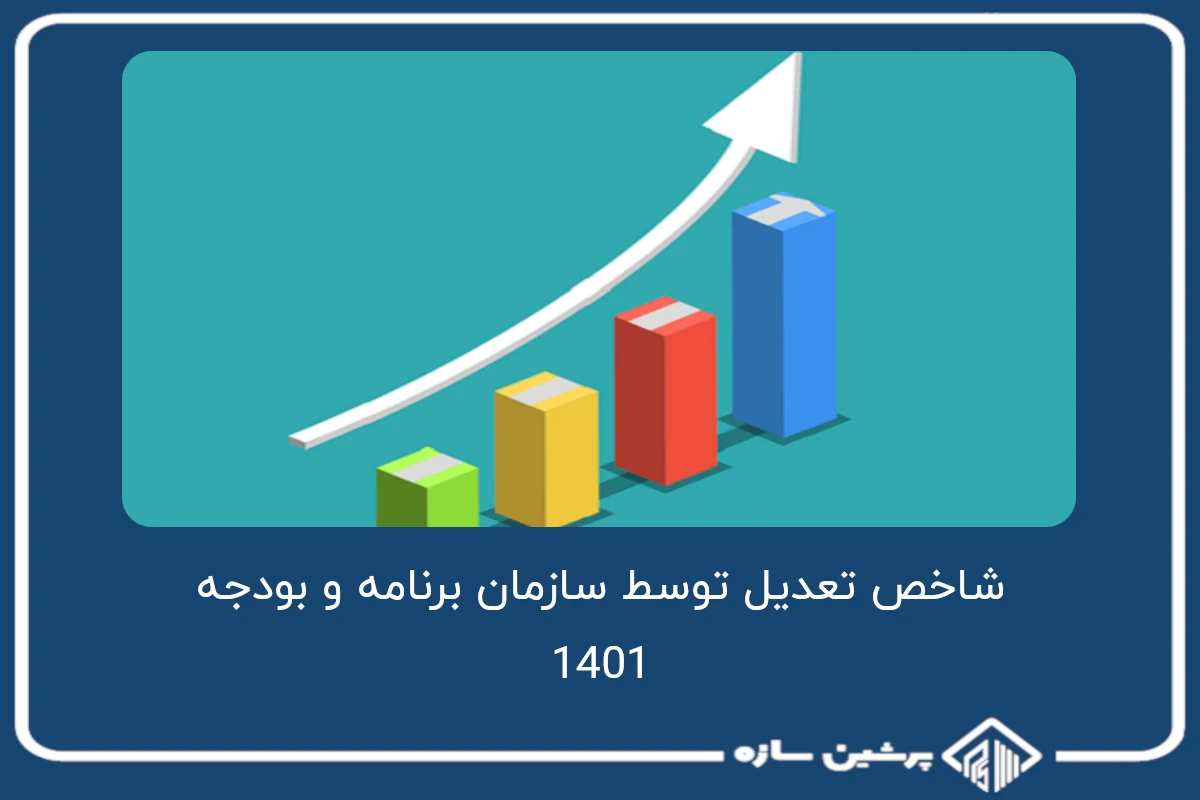 شاخص تعدیل توسط سازمان برنامه و بودجه 1401

پرشین سازه